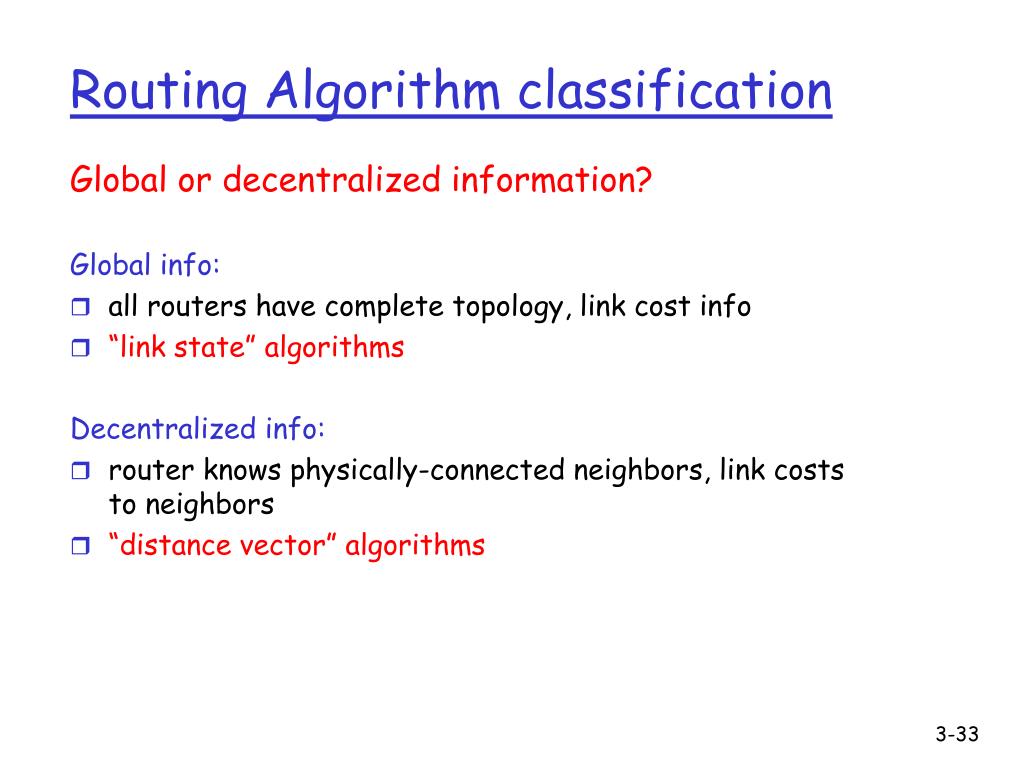 Routing Algorithm classification

Global or decentralized information?

Global info:
- all routers have complete topology, link cost info
- “link state” algorithms

Decentralized info:
- router knows physically-connected neighbors, link costs to neighbors
- “distance vector” algorithms

3-33